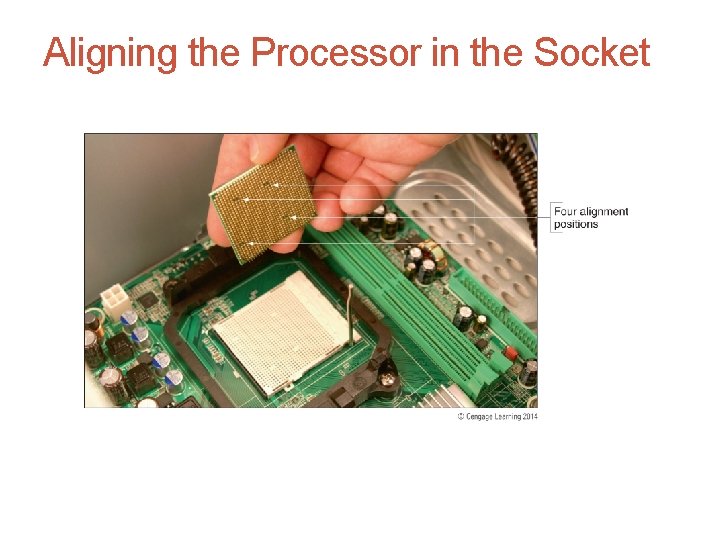 Aligning the Processor in the Socket

Four alignment positions

© Cengage Learning 2014